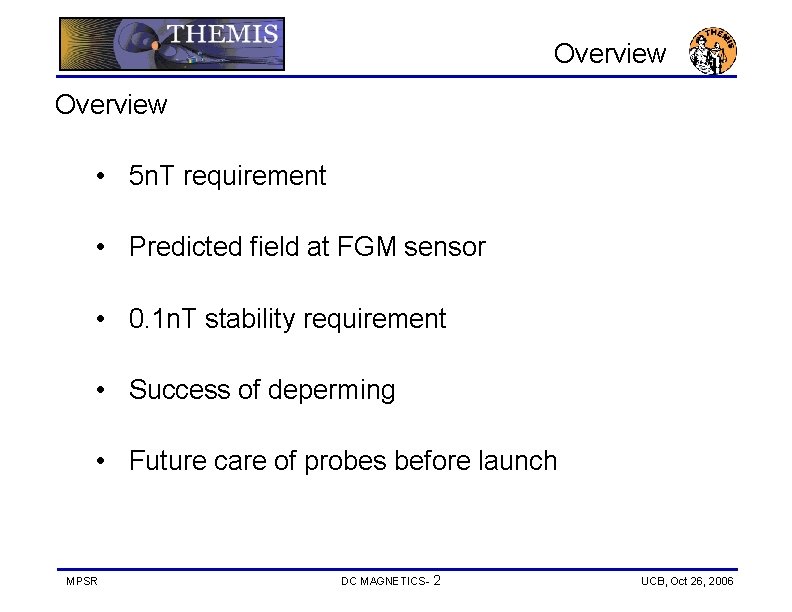 THEMIS

Overview

THEMIS

Overview

• 5nT requirement

• Predicted field at FGM sensor

• 0.1nT stability requirement

• Success of deperming

• Future care of probes before launch

MPSR

DC MAGNETICS- 2

UCB, Oct 26, 2006